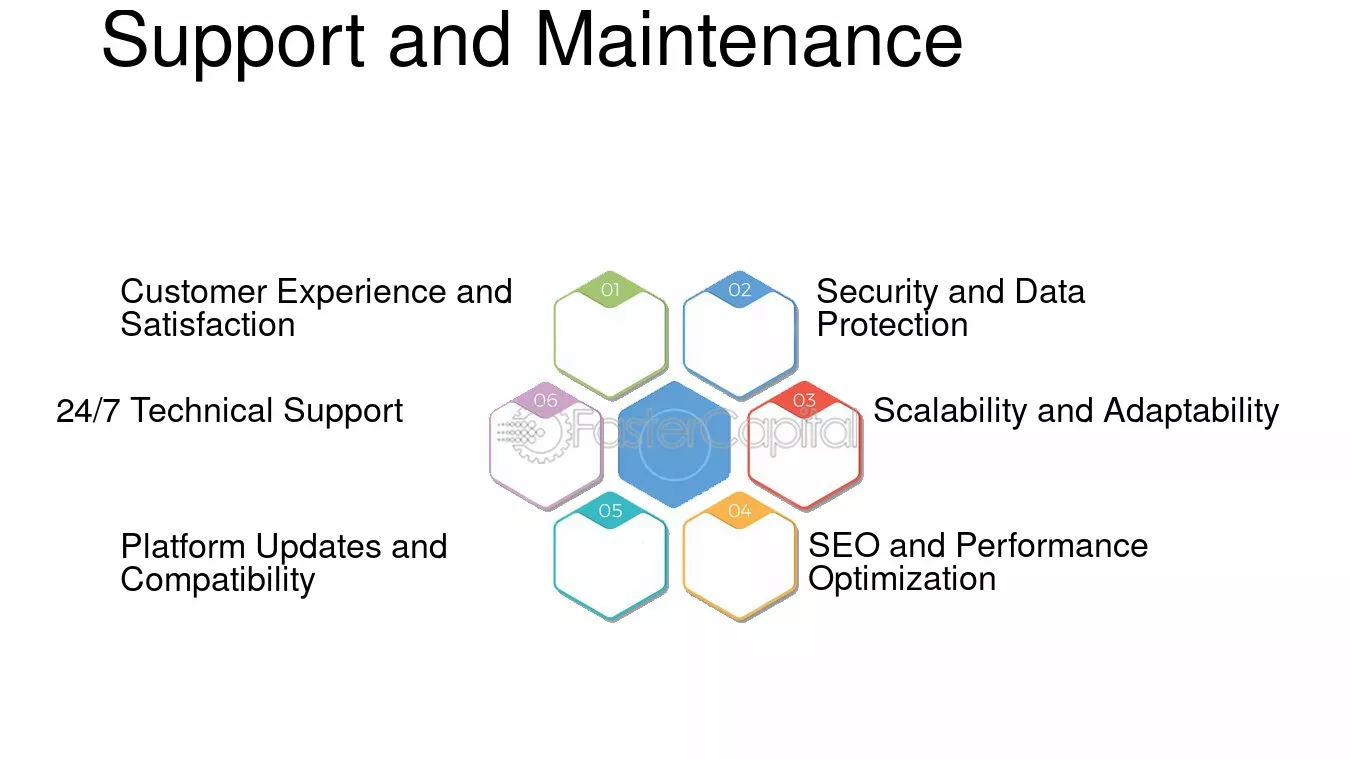 Support and Maintenance

Customer Experience and Satisfaction

01

02

Security and Data Protection

24/7 Technical Support

06

03

Scalability and Adaptability

Platform Updates and Compatibility

05

04

SEO and Performance Optimization

FasterCapital